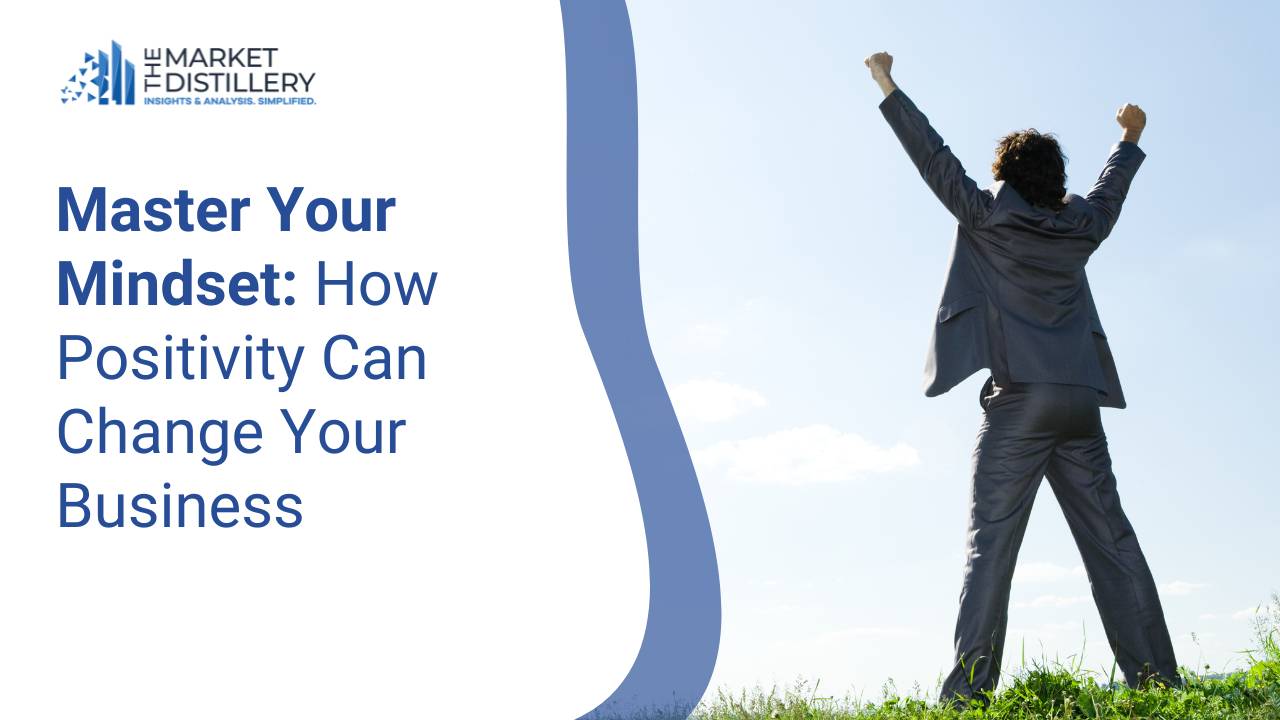 THE MARKET DISTILLERY
INSIGHTS & ANALYSIS. SIMPLIFIED.

Master Your Mindset: How Positivity Can Change Your Business